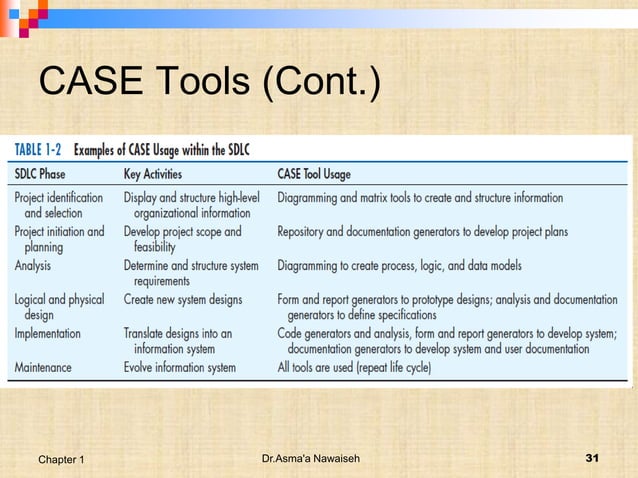 CASE Tools (Cont.)

TABLE 1-2 Examples of CASE Usage within the SDLC

| SDLC Phase | Key Activities | CASE Tool Usage |
|---|---|---|
| Project identification and selection | Display and structure high-level organizational information | Diagramming and matrix tools to create and structure information |
| Project initiation and planning | Develop project scope and feasibility | Repository and documentation generators to develop project plans |
| Analysis | Determine and structure system requirements | Diagramming to create process, logic, and data models |
| Logical and physical design | Create new system designs | Form and report generators to prototype designs; analysis and documentation generators to define specifications |
| Implementation | Translate designs into an information system | Code generators and analysis, form and report generators to develop system; documentation generators to develop system and user documentation |
| Maintenance | Evolve information system | All tools are used (repeat life cycle) |

Chapter 1

Dr.Asma'a Nawaiseh

31